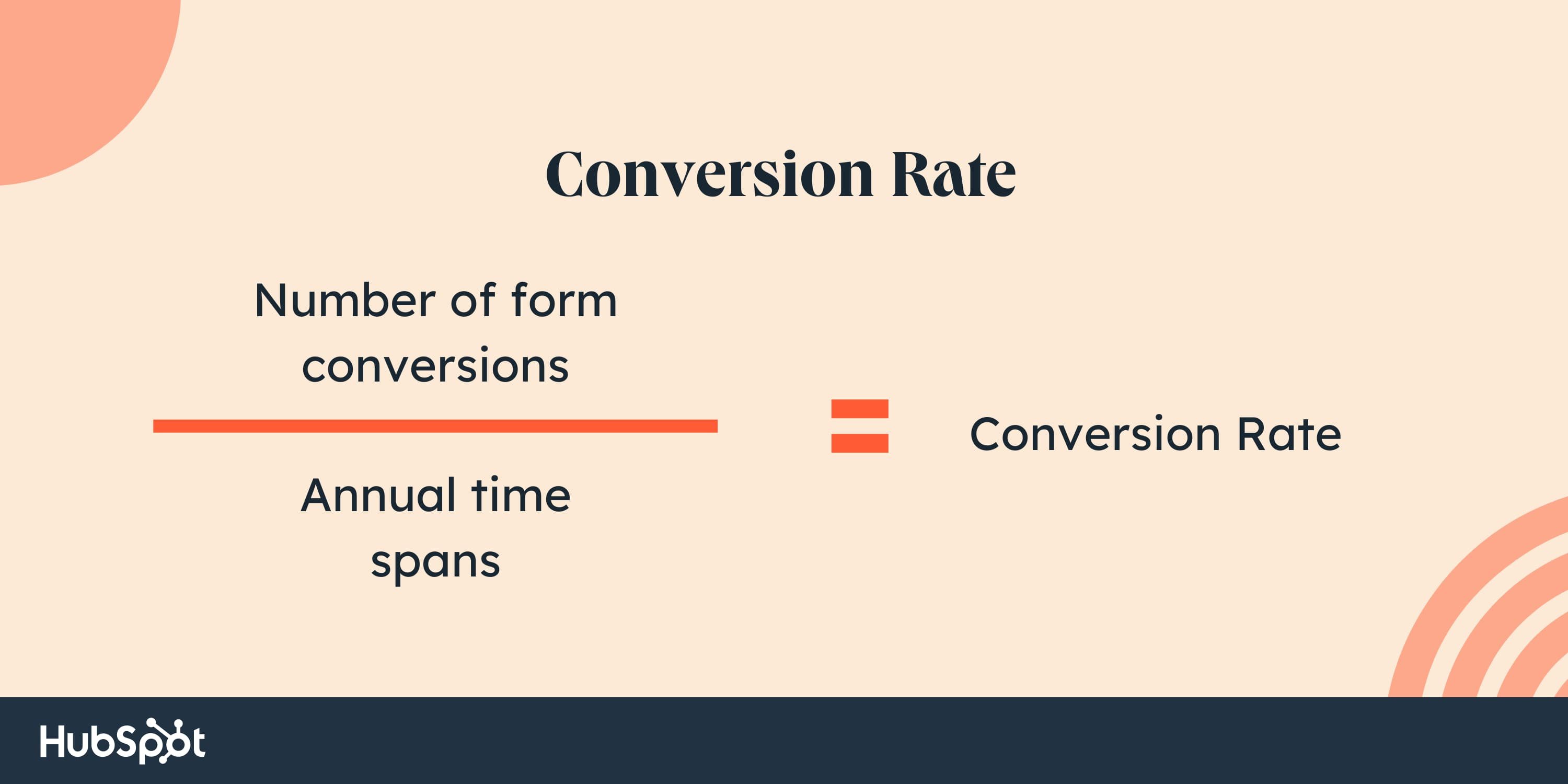 Conversion Rate

$\frac{\text{Number of form conversions}}{\text{Annual time spans}} = \text{Conversion Rate}$

HubSpot